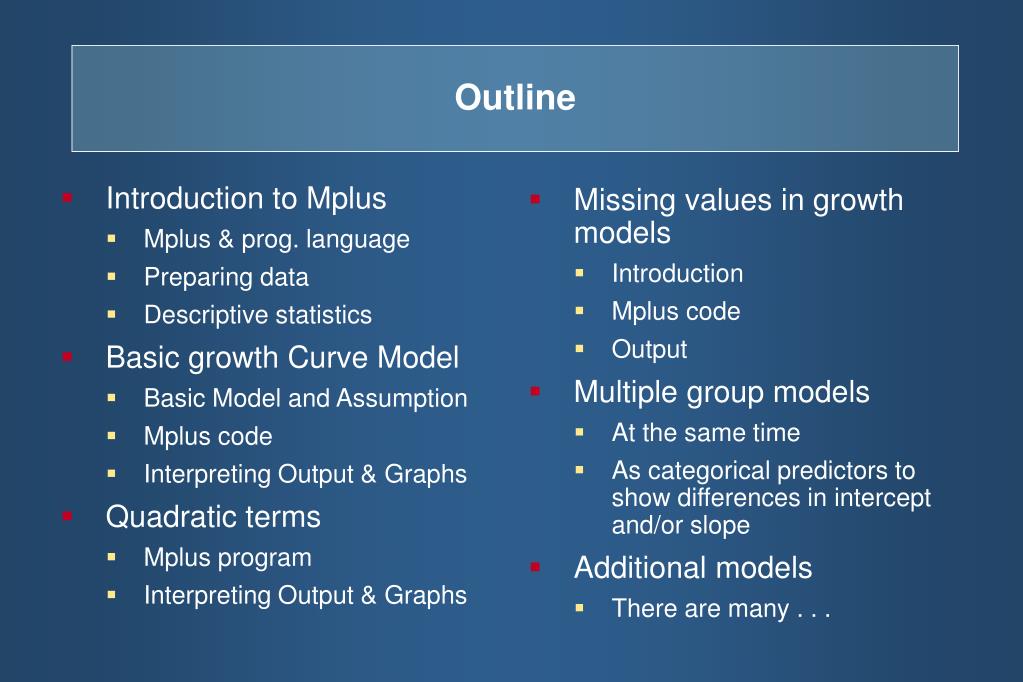 Outline

- Introduction to Mplus
  - Mplus & prog. language
  - Preparing data
  - Descriptive statistics
- Basic growth Curve Model
  - Basic Model and Assumption
  - Mplus code
  - Interpreting Output & Graphs
- Quadratic terms
  - Mplus program
  - Interpreting Output & Graphs

- Missing values in growth models
  - Introduction
  - Mplus code
  - Output
- Multiple group models
  - At the same time
  - As categorical predictors to show differences in intercept and/or slope
- Additional models
  - There are many . . .